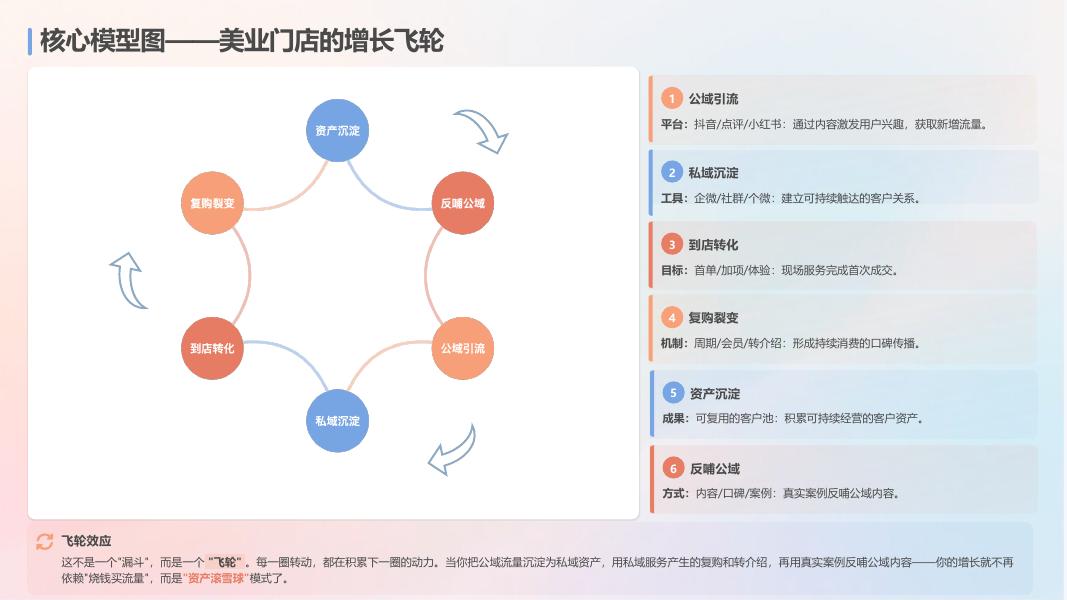 核心模型图——美业门店的增长飞轮

资产沉淀

反哺公域

公域引流

私域沉淀

到店转化

复购裂变

1 公域引流
平台：抖音/点评/小红书：通过内容激发用户兴趣，获取新增流量。

2 私域沉淀
工具：企微/社群/个微：建立可持续触达的客户关系。

3 到店转化
目标：首单/加项/体验：现场服务完成首次成交。

4 复购裂变
机制：周期/会员/转介绍：形成持续消费的口碑传播。

5 资产沉淀
成果：可复用的客户池：积累可持续经营的客户资产。

6 反哺公域
方式：内容/口碑/案例：真实案例反哺公域内容。

飞轮效应
这不是一个"漏斗"，而是一个"飞轮"。每一圈转动，都在积累下一圈的动力。当你把公域流量沉淀为私域资产，用私域服务产生的复购和转介绍，再用真实案例反哺公域内容——你的增长就不再依赖"烧钱买流量"，而是"资产滚雪球"模式了。